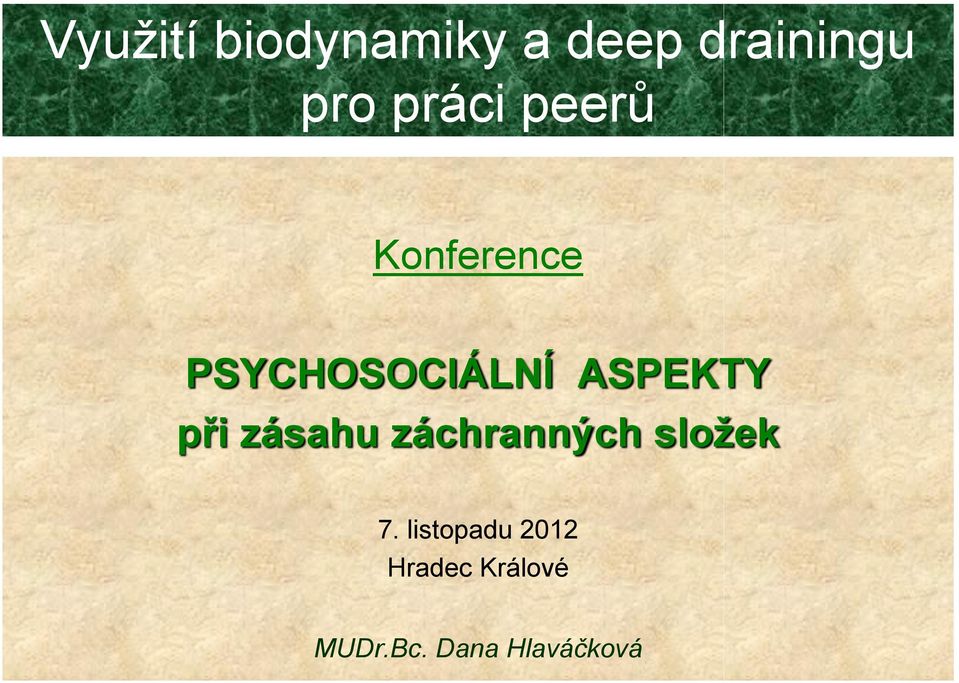 Využití biodynamiky a deep drainingu pro práci peerů

Konference

PSYCHOSOCIÁLNÍ ASPEKTY
při zásahu záchranných složek

7. listopadu 2012
Hradec Králové

MUDr.Bc. Dana Hlaváčková